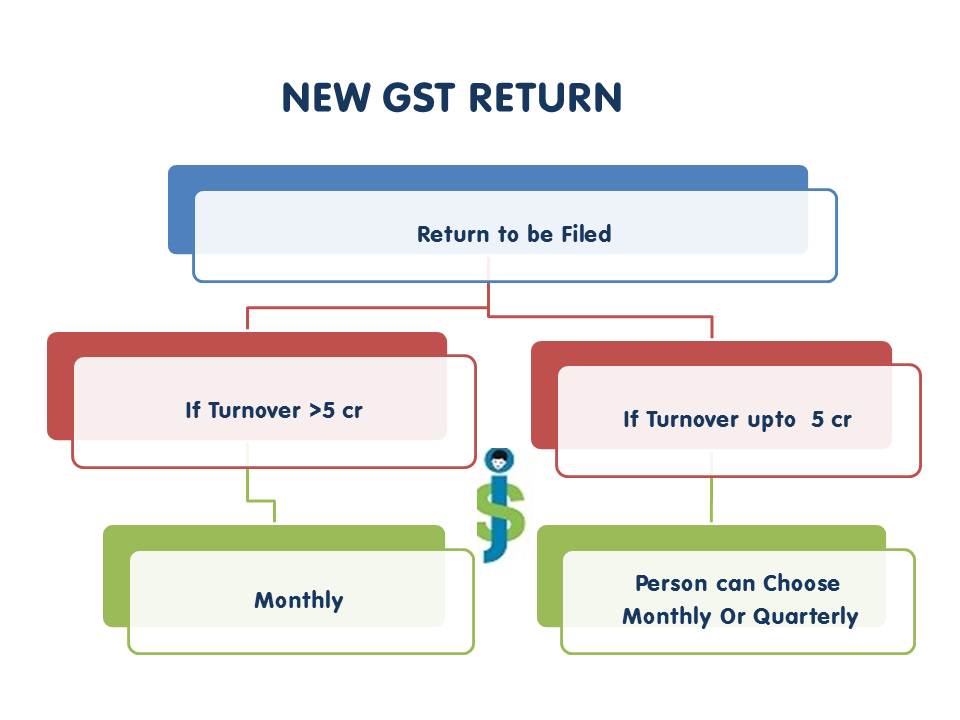 NEW GST RETURN

Return to be Filed

If Turnover >5 cr

If Turnover upto 5 cr

Monthly

Person can Choose Monthly Or Quarterly